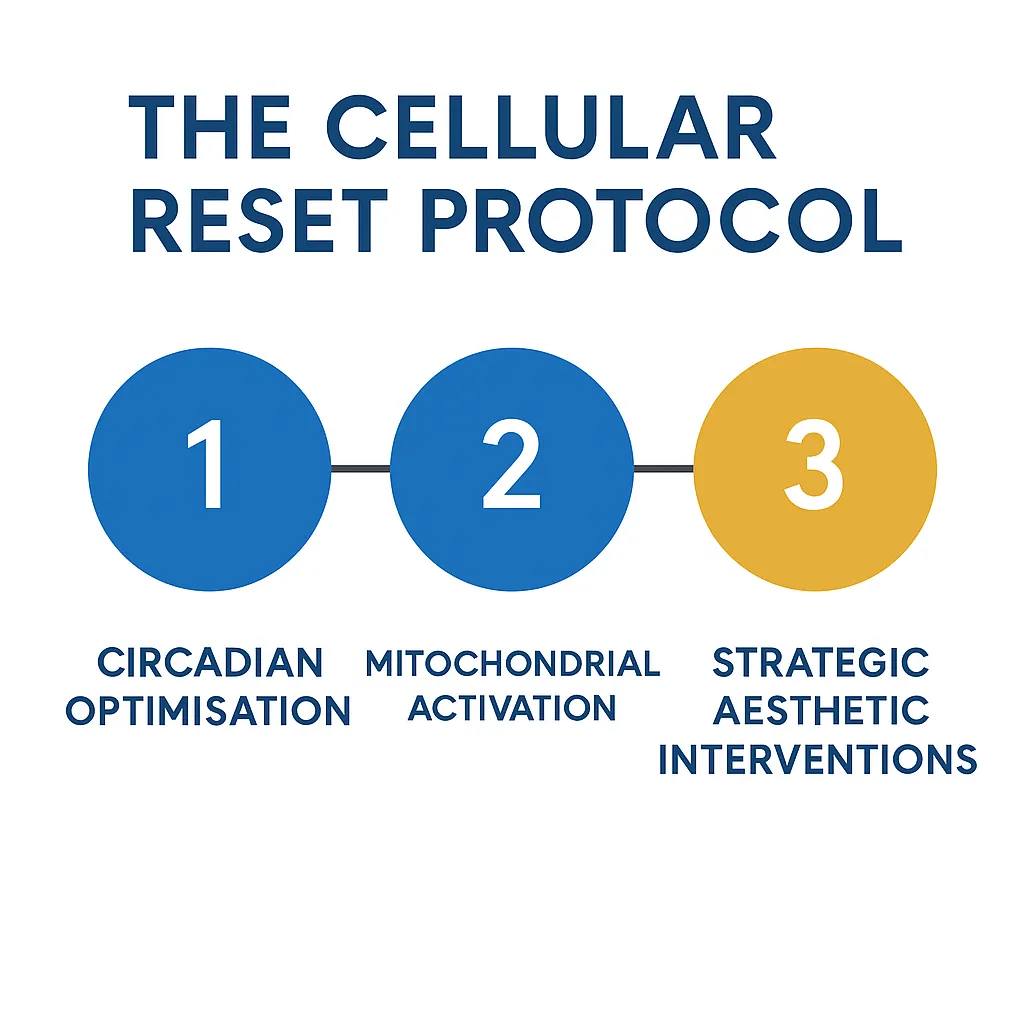 THE CELLULAR RESET PROTOCOL

1

2

3

CIRCADIAN OPTIMISATION

MITOCHONDRIAL ACTIVATION

STRATEGIC AESTHETIC INTERVENTIONS